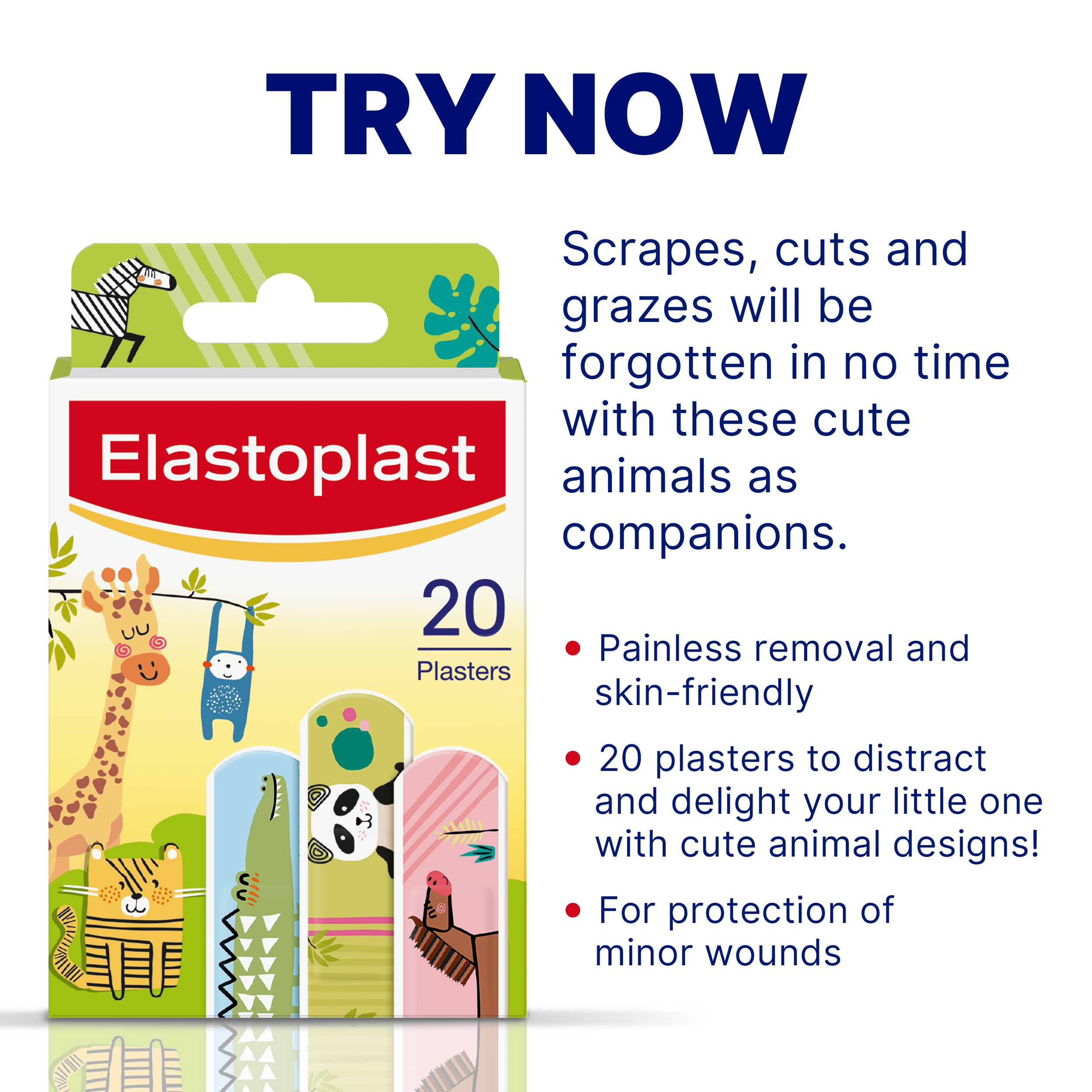 TRY NOW

Elastoplast

20
Plasters

Scrapes, cuts and grazes will be forgotten in no time with these cute animals as companions.

• Painless removal and skin-friendly

• 20 plasters to distract and delight your little one with cute animal designs!

• For protection of minor wounds